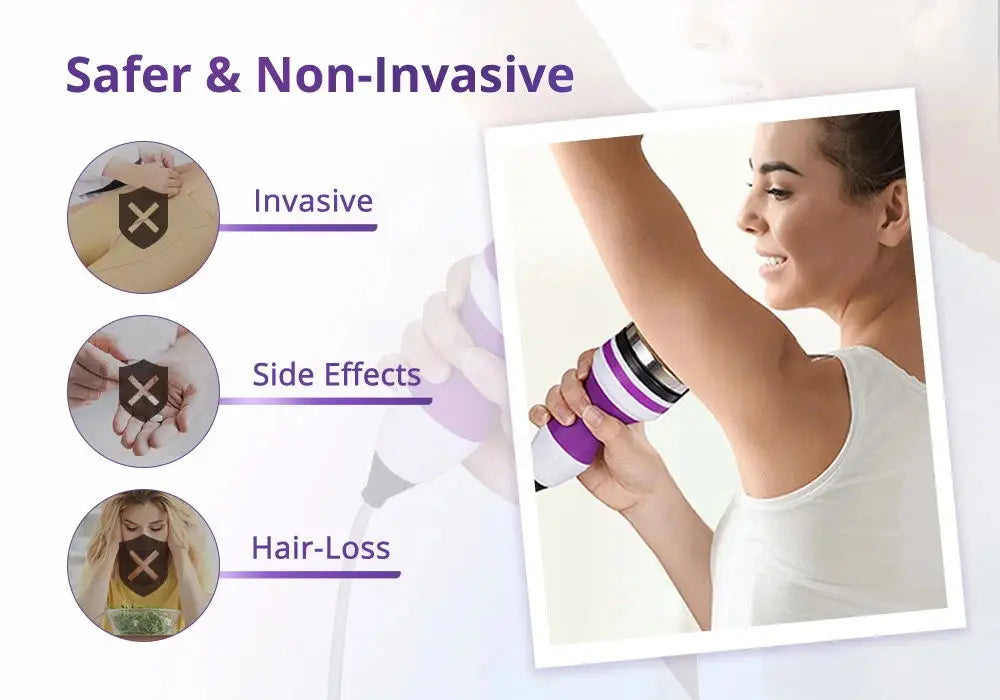 Safer & Non-Invasive

Invasive

Side Effects

Hair-Loss